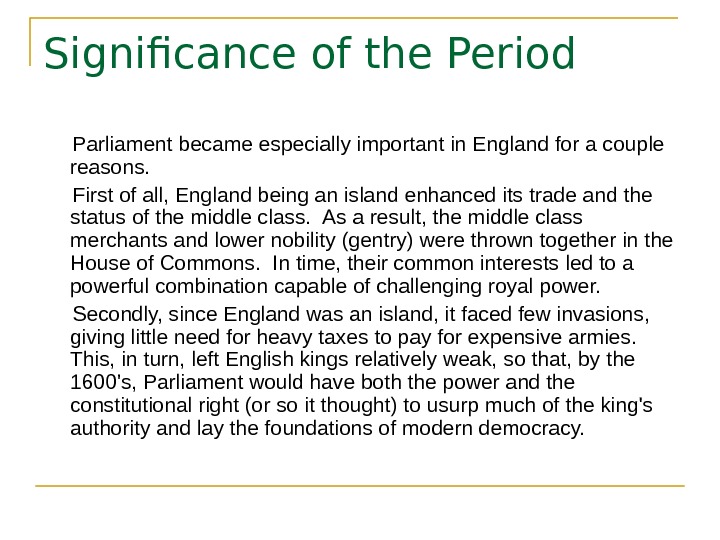 Significance of the Period

Parliament became especially important in England for a couple reasons.

First of all, England being an island enhanced its trade and the status of the middle class. As a result, the middle class merchants and lower nobility (gentry) were thrown together in the House of Commons. In time, their common interests led to a powerful combination capable of challenging royal power.

Secondly, since England was an island, it faced few invasions, giving little need for heavy taxes to pay for expensive armies. This, in turn, left English kings relatively weak, so that, by the 1600's, Parliament would have both the power and the constitutional right (or so it thought) to usurp much of the king's authority and lay the foundations of modern democracy.